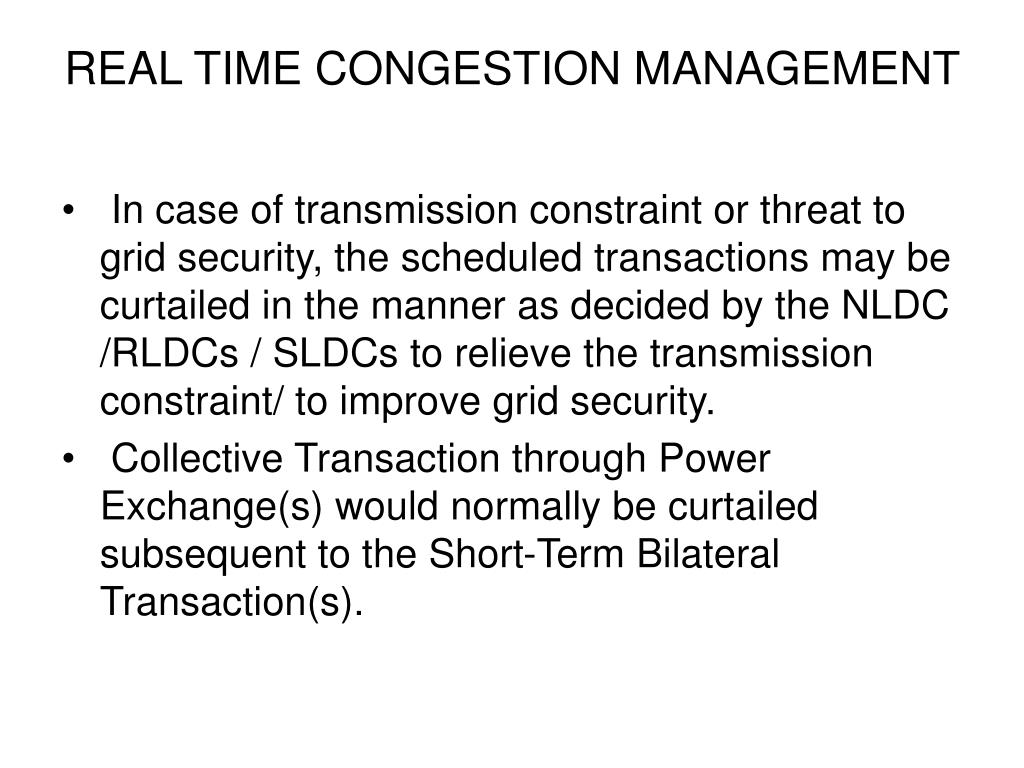 REAL TIME CONGESTION MANAGEMENT

• In case of transmission constraint or threat to grid security, the scheduled transactions may be curtailed in the manner as decided by the NLDC /RLDCs / SLDCs to relieve the transmission constraint/ to improve grid security.

• Collective Transaction through Power Exchange(s) would normally be curtailed subsequent to the Short-Term Bilateral Transaction(s).